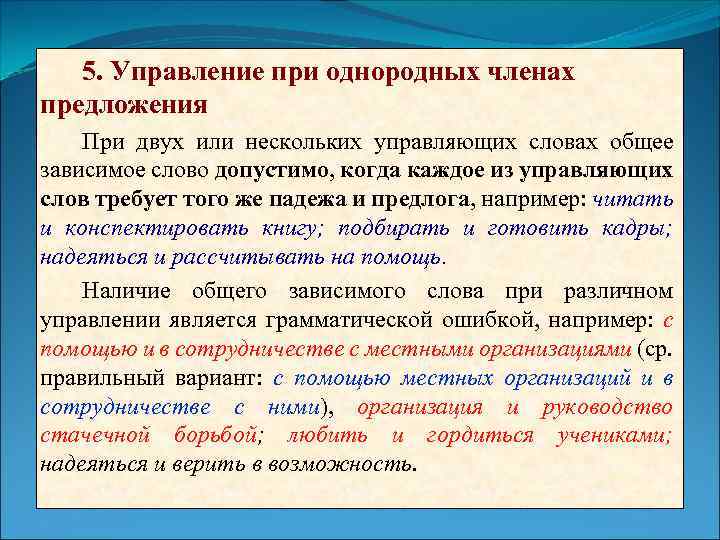 5. Управление при однородных членах предложения

При двух или нескольких управляющих словах общее зависимое слово допустимо, когда каждое из управляющих слов требует того же падежа и предлога, например: читать и конспектировать книгу; подбирать и готовить кадры; надеяться и рассчитывать на помощь.

Наличие общего зависимого слова при различном управлении является грамматической ошибкой, например: с помощью и в сотрудничестве с местными организациями (ср. правильный вариант: с помощью местных организаций и в сотрудничестве с ними), организация и руководство стачечной борьбой; любить и гордиться учениками; надеяться и верить в возможность.